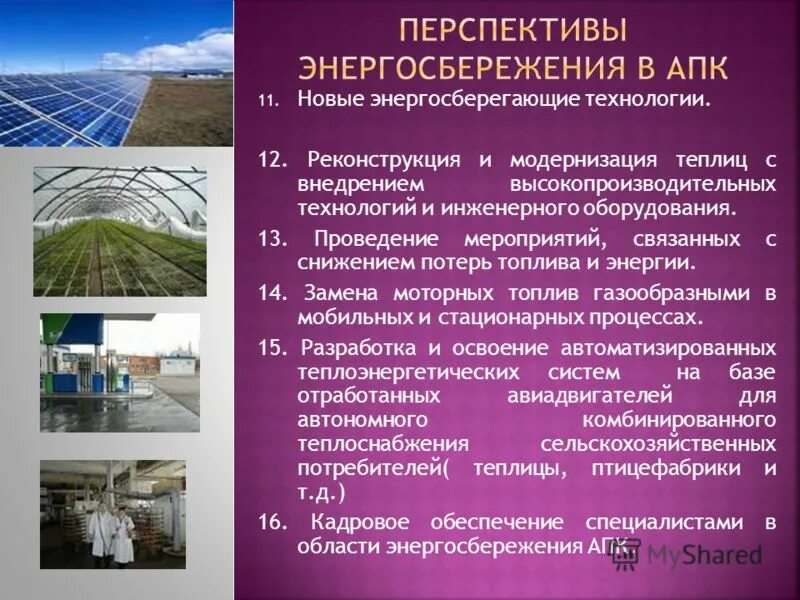 ПЕРСПЕКТИВЫ ЭНЕРГОСБЕРЕЖЕНИЯ В АПК

11. Новые энергосберегающие технологии.

12. Реконструкция и модернизация теплиц с внедрением высокопроизводительных технологий и инженерного оборудования.

13. Проведение мероприятий, связанных с снижением потерь топлива и энергии.

14. Замена моторных топлив газообразными в мобильных и стационарных процессах.

15. Разработка и освоение автоматизированных теплоэнергетических систем на базе отработанных авиадвигателей для автономного комбинированного теплоснабжения сельскохозяйственных потребителей( теплицы, птицефабрики и т.д.)

16. Кадровое обеспечение специалистами в области энергосбережения АПК.

MyShared